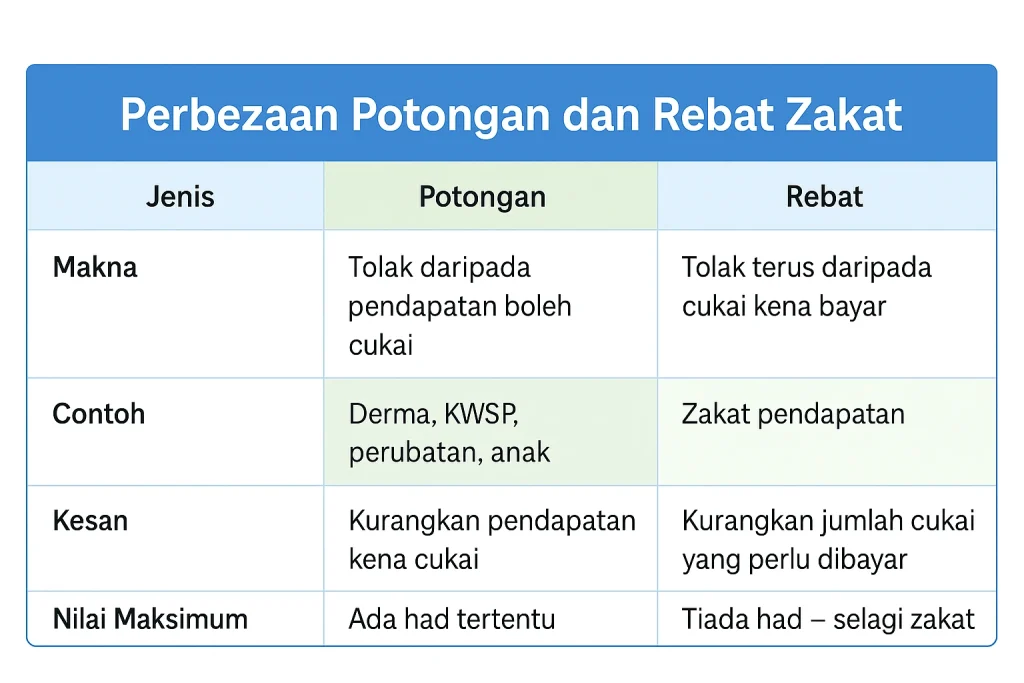 Perbezaan Potongan dan Rebat Zakat

| Jenis | Potongan | Rebat |
|---|---|---|
| Makna | Tolak daripada pendapatan boleh cukai | Tolak terus daripada cukai kena bayar |
| Contoh | Derma, KWSP, perubatan, anak | Zakat pendapatan |
| Kesan | Kurangkan pendapatan kena cukai | Kurangkan jumlah cukai yang perlu dibayar |
| Nilai Maksimum | Ada had tertentu | Tiada had – selagi zakat |